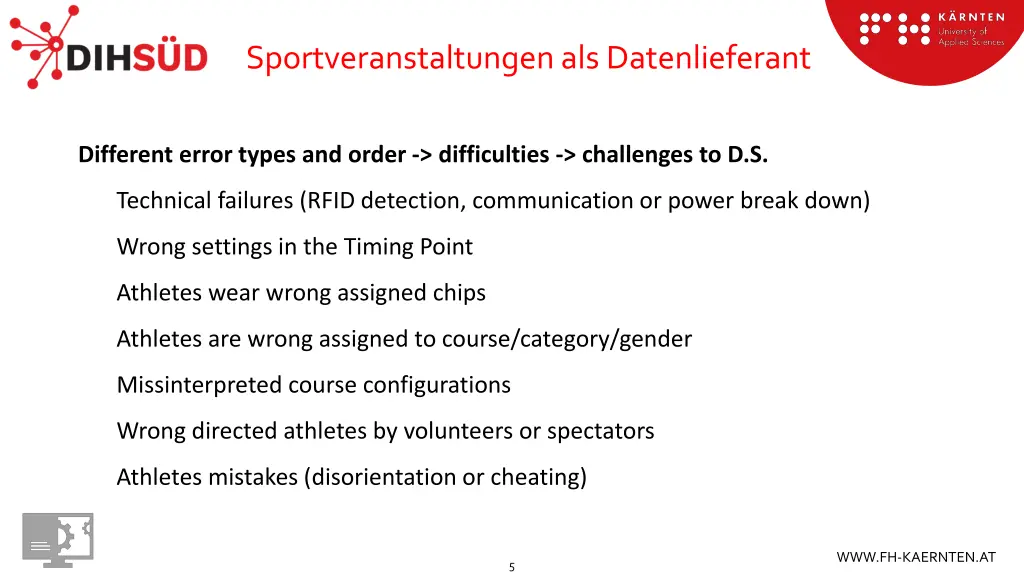 DIHSÜD

Sportveranstaltungen als Datenlieferant

KÄRNTEN
University of Applied Sciences

Different error types and order -> difficulties -> challenges to D.S.

Technical failures (RFID detection, communication or power break down)

Wrong settings in the Timing Point

Athletes wear wrong assigned chips

Athletes are wrong assigned to course/category/gender

Missinterpreted course configurations

Wrong directed athletes by volunteers or spectators

Athletes mistakes (disorientation or cheating)

5

WWW.FH-KAERNTEN.AT